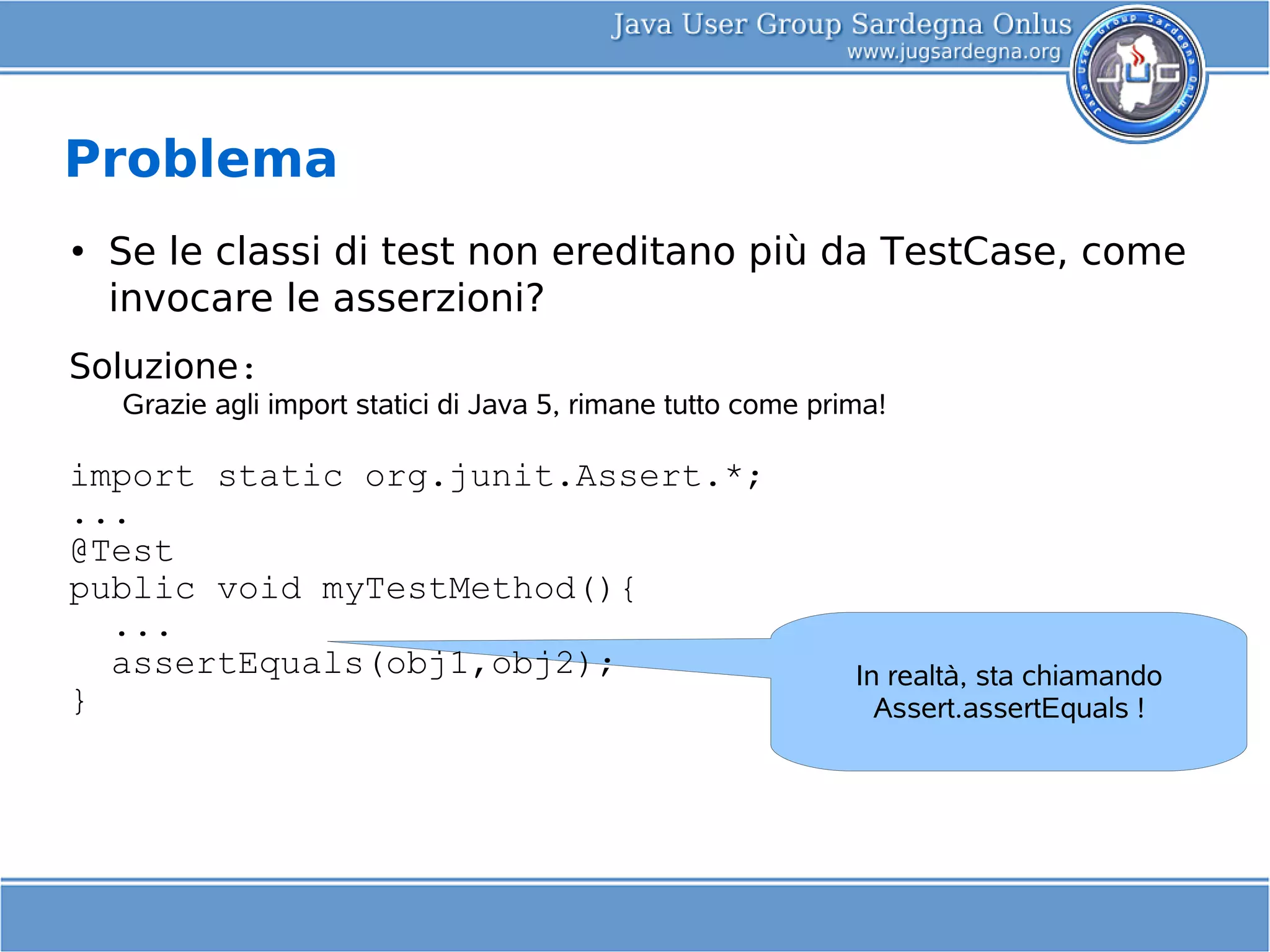 Java User Group Sardegna Onlus
www.jugsardegna.org

Java User Group Sardegna Onlus
JUG

Problema

• Se le classi di test non ereditano più da TestCase, come invocare le asserzioni?

Soluzione:

Grazie agli import statici di Java 5, rimane tutto come prima!

import static org.junit.Assert.*;
...
@Test
public void myTestMethod(){
   ...
   assertEquals(obj1,obj2);
}

In realtà, sta chiamando Assert.assertEquals !